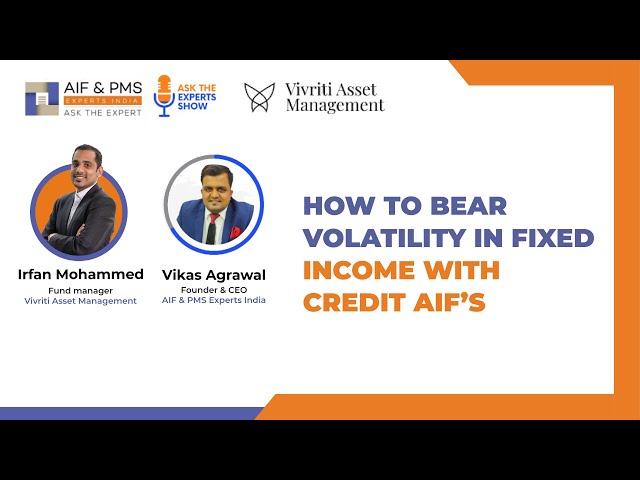 AIF & PMS
EXPERTS INDIA
ASK THE EXPERT

ASK THE EXPERTS SHOW

Vivriti Asset Management

Irfan Mohammed
Fund manager
Vivriti Asset Management

Vikas Agrawal
Founder & CEO
AIF & PMS Experts India

HOW TO BEAR VOLATILITY IN FIXED INCOME WITH CREDIT AIF'S